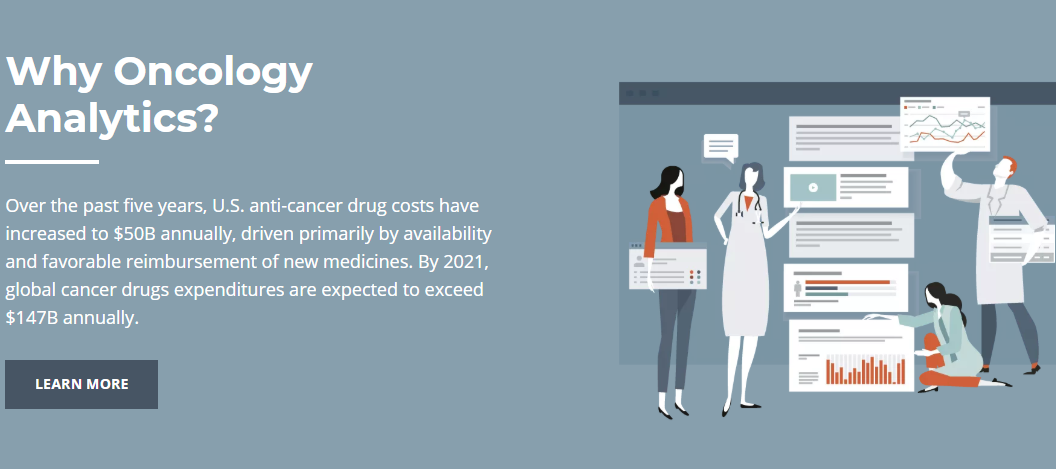 Why Oncology Analytics?

Over the past five years, U.S. anti-cancer drug costs have increased to \$50B annually, driven primarily by availability and favorable reimbursement of new medicines. By 2021, global cancer drugs expenditures are expected to exceed \$147B annually.

LEARN MORE